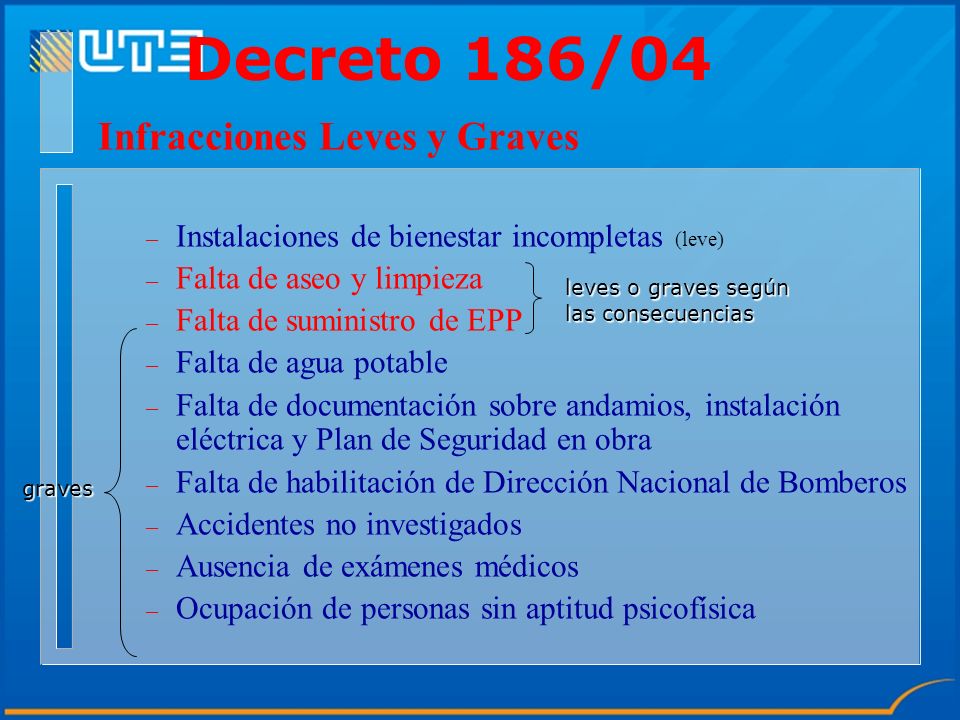 UTE

Decreto 186/04

Infracciones Leves y Graves

– Instalaciones de bienestar incompletas (leve)
– Falta de aseo y limpieza
– Falta de suministro de EPP

leves o graves según las consecuencias

– Falta de agua potable
– Falta de documentación sobre andamios, instalación eléctrica y Plan de Seguridad en obra
– Falta de habilitación de Dirección Nacional de Bomberos
– Accidentes no investigados
– Ausencia de exámenes médicos
– Ocupación de personas sin aptitud psicofísica

graves